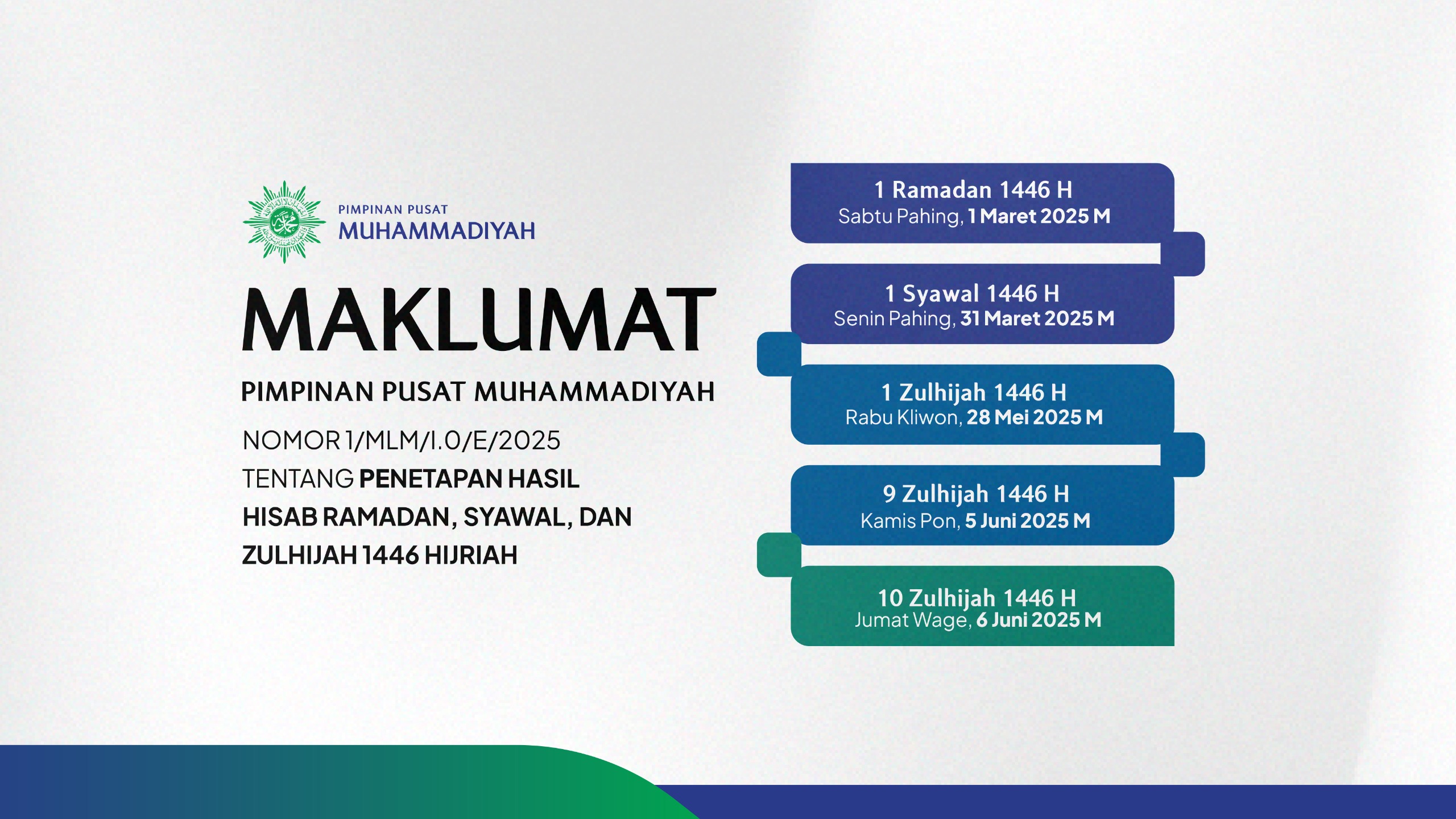 PIMPINAN PUSAT
MUHAMMADIYAH

MAKLUMAT

PIMPINAN PUSAT MUHAMMADIYAH

NOMOR 1/MLM/I.0/E/2025
TENTANG PENETAPAN HASIL HISAB RAMADAN, SYAWAL, DAN ZULHIJAH 1446 HIJRIAH

1 Ramadan 1446 H
Sabtu Pahing, 1 Maret 2025 M

1 Syawal 1446 H
Senin Pahing, 31 Maret 2025 M

1 Zulhijah 1446 H
Rabu Kliwon, 28 Mei 2025 M

9 Zulhijah 1446 H
Kamis Pon, 5 Juni 2025 M

10 Zulhijah 1446 H
Jumat Wage, 6 Juni 2025 M